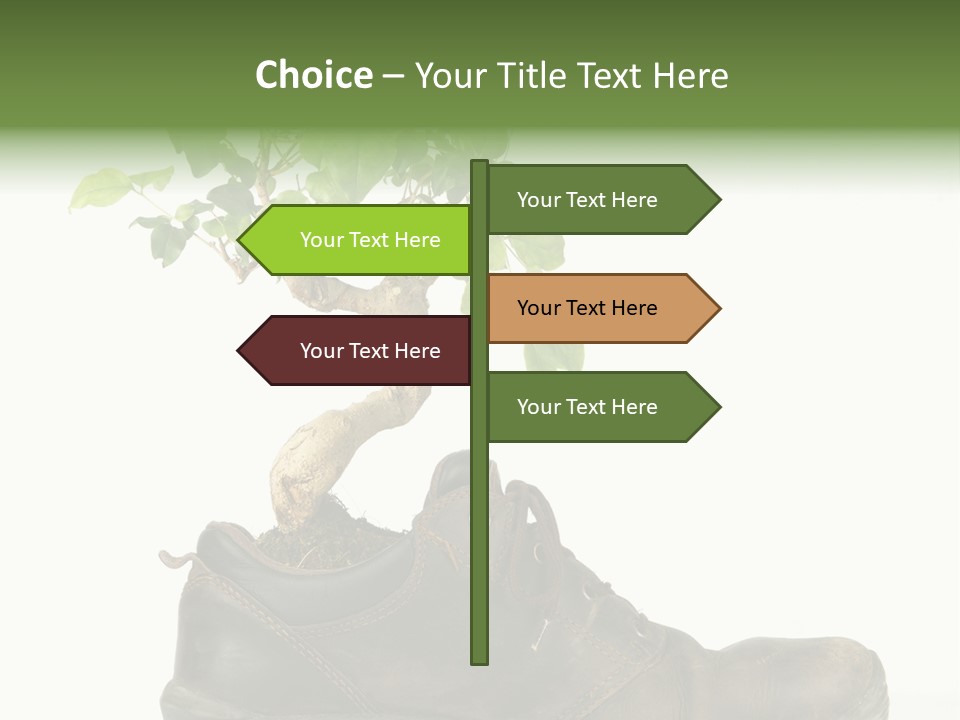 Choice – Your Title Text Here

Your Text Here

Your Text Here

Your Text Here

Your Text Here

Your Text Here